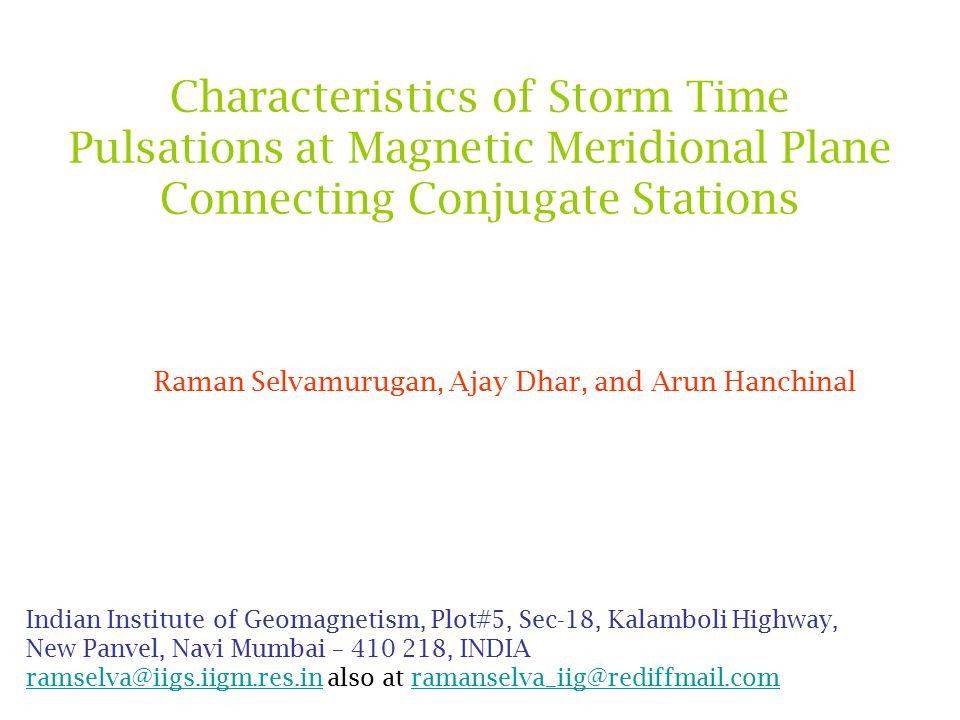 Characteristics of Storm Time Pulsations at Magnetic Meridional Plane Connecting Conjugate Stations

Raman Selvamurugan, Ajay Dhar, and Arun Hanchinal

Indian Institute of Geomagnetism, Plot#5, Sec-18, Kalamboli Highway, New Panvel, Navi Mumbai – 410 218, INDIA
ramselva@iigs.iigm.res.in also at ramanselva_iig@rediffmail.com